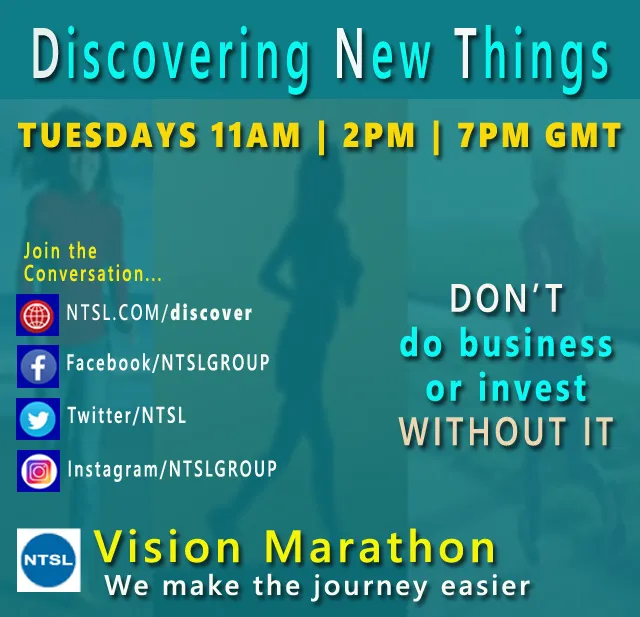 Discovering New Things

TUESDAYS 11AM | 2PM | 7PM GMT

Join the Conversation...

NTSL.COM/discover

Facebook/NTSLGROUP

Twitter/NTSL

Instagram/NTSLGROUP

DON'T do business or invest WITHOUT IT

NTSL

Vision Marathon

We make the journey easier